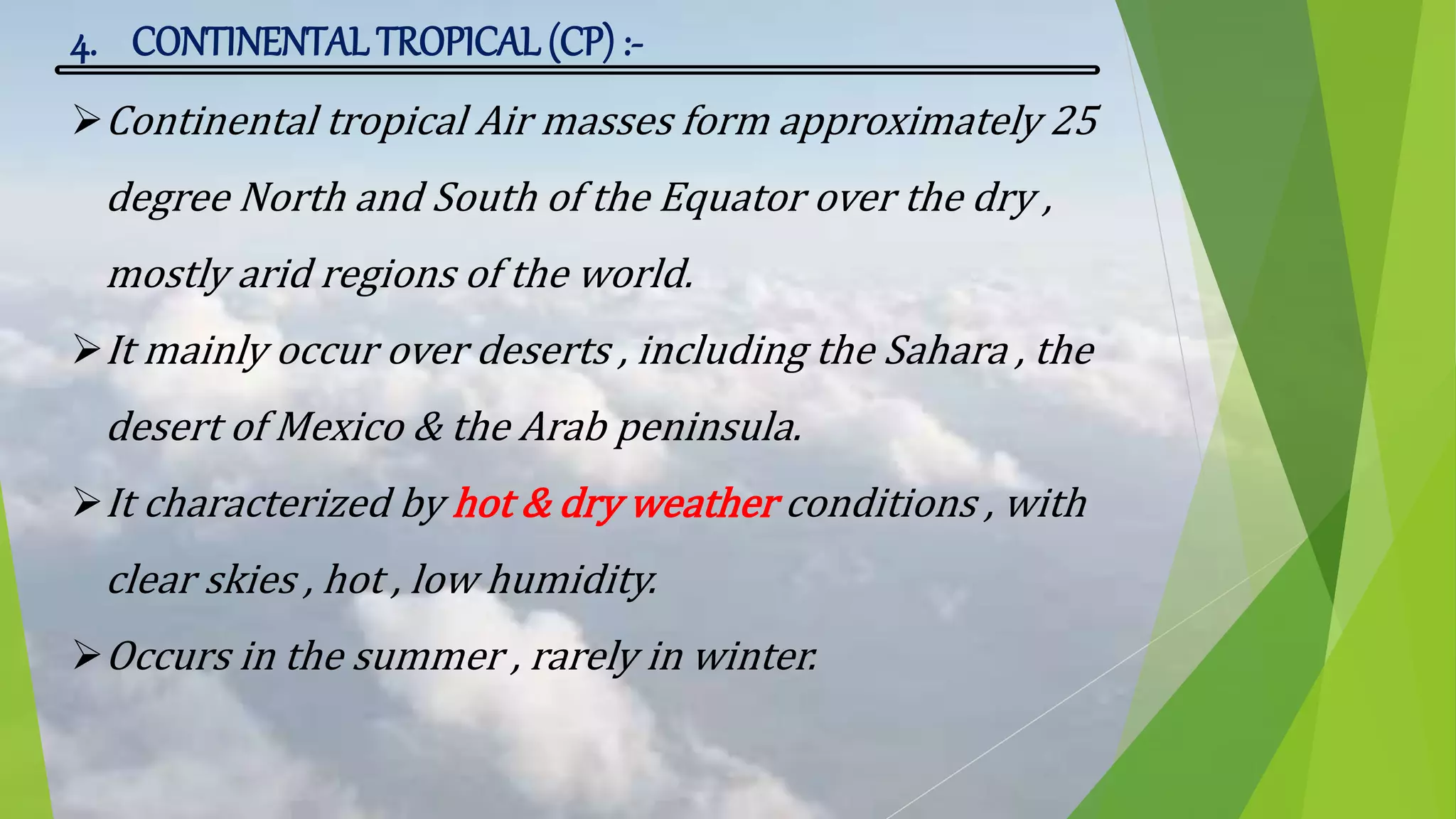 4. CONTINENTAL TROPICAL (CP) :-

➢ Continental tropical Air masses form approximately 25 degree North and South of the Equator over the dry , mostly arid regions of the world.

➢ It mainly occur over deserts , including the Sahara , the desert of Mexico & the Arab peninsula.

➢ It characterized by hot & dry weather conditions , with clear skies , hot , low humidity.

➢ Occurs in the summer , rarely in winter.